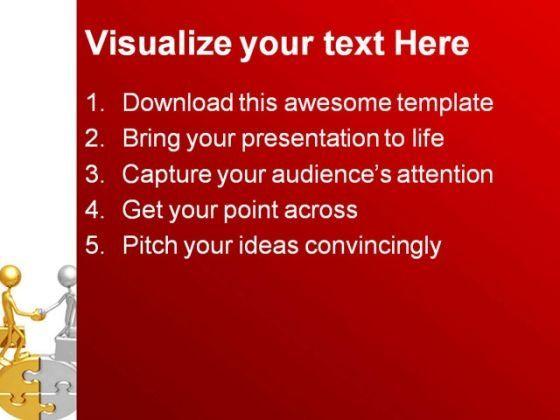 Visualize your text Here

1. Download this awesome template
2. Bring your presentation to life
3. Capture your audience's attention
4. Get your point across
5. Pitch your ideas convincingly